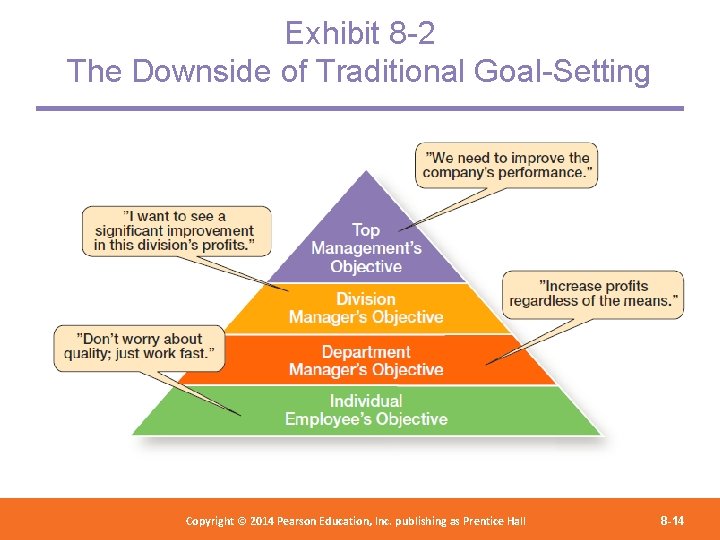 Exhibit 8-2
The Downside of Traditional Goal-Setting

"We need to improve the company's performance."

"I want to see a significant improvement in this division's profits."

Top Management's Objective

Division Manager's Objective

"Increase profits regardless of the means."

"Don't worry about quality; just work fast."

Department Manager's Objective

Individual Employee's Objective

Copyright © 2014 Pearson Education, Inc. publishing as Prentice Hall

8-14